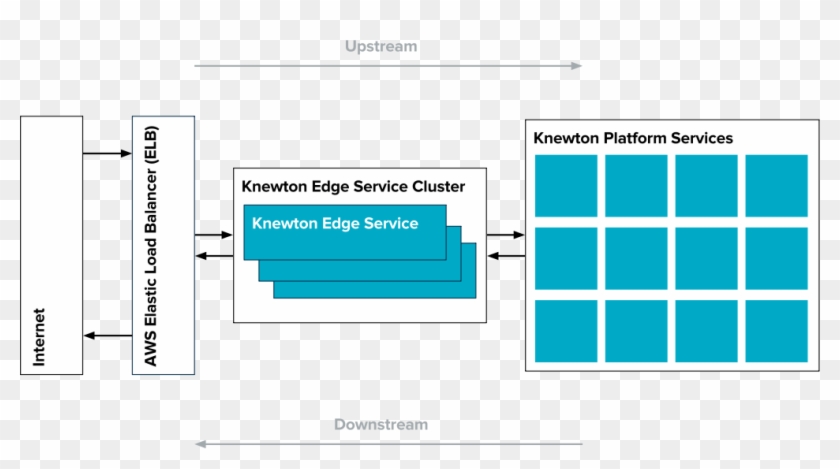 Upstream

Internet

AWS Elastic Load Balancer (ELB)

Knewton Edge Service Cluster

Knewton Edge Service

Knewton Platform Services

Downstream